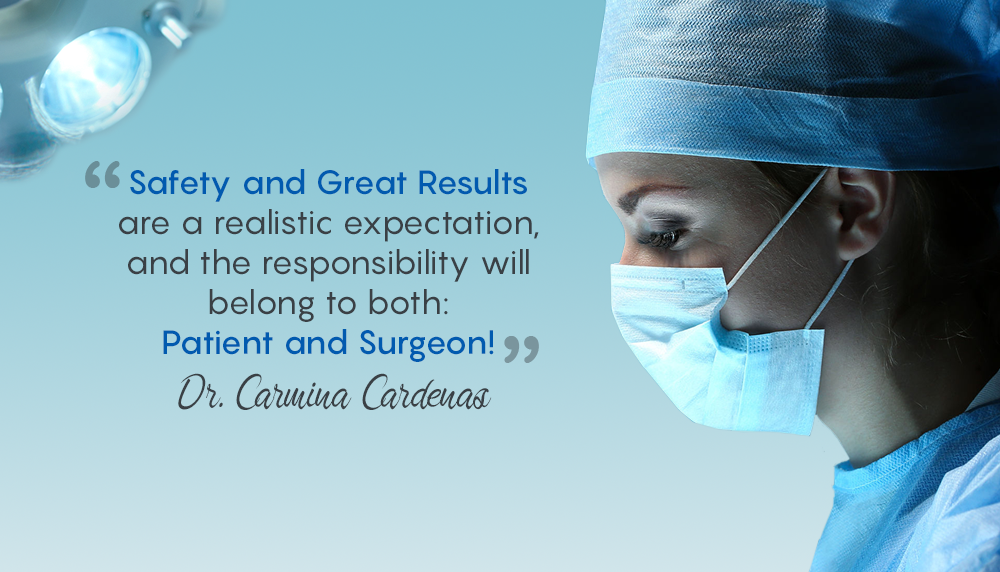 “Safety and Great Results are a realistic expectation, and the responsibility will belong to both: Patient and Surgeon!”

Dr. Carmina Cardenas